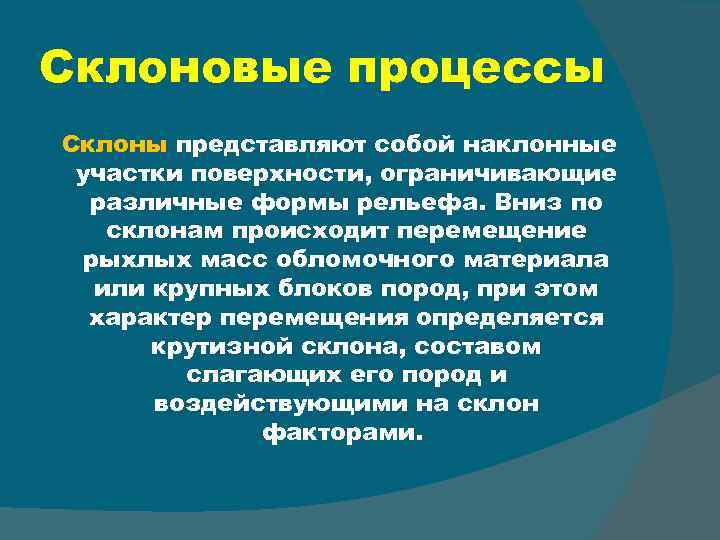 Склоновые процессы

Склоны представляют собой наклонные участки поверхности, ограничивающие различные формы рельефа. Вниз по склонам происходит перемещение рыхлых масс обломочного материала или крупных блоков пород, при этом характер перемещения определяется крутизной склона, составом слагающих его пород и воздействующими на склон факторами.